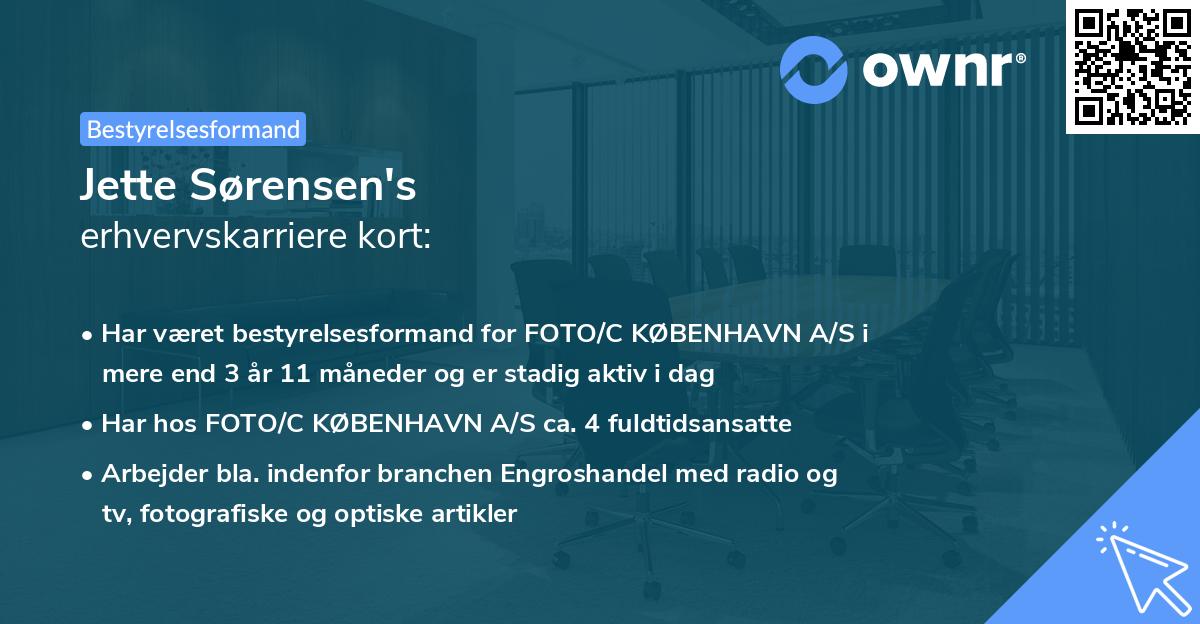 ownr®

Bestyrelsesformand

Jette Sørensen's
erhvervskarriere kort:

• Har været bestyrelsesformand for FOTO/C KØBENHAVN A/S i mere end 3 år 11 måneder og er stadig aktiv i dag
• Har hos FOTO/C KØBENHAVN A/S ca. 4 fuldtidsansatte
• Arbejder bla. indenfor branchen Engroshandel med radio og tv, fotografiske og optiske artikler